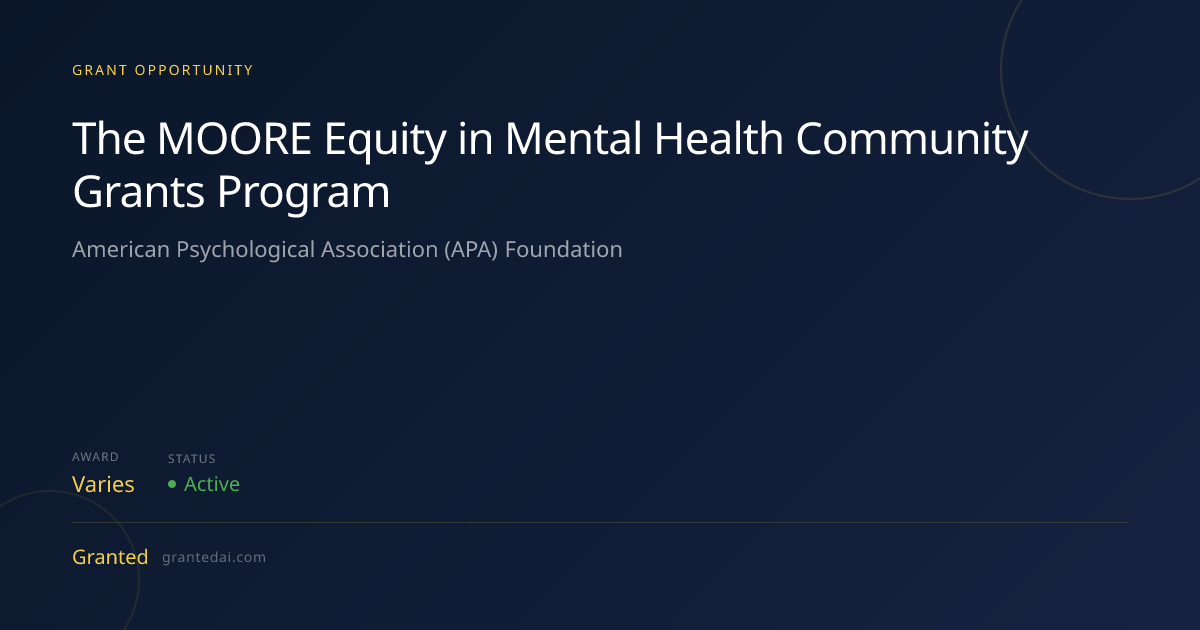 GRANT OPPORTUNITY

The MOORE Equity in Mental Health Community Grants Program

American Psychological Association (APA) Foundation

AWARD
Varies

STATUS
Active

Granted grantedai.com